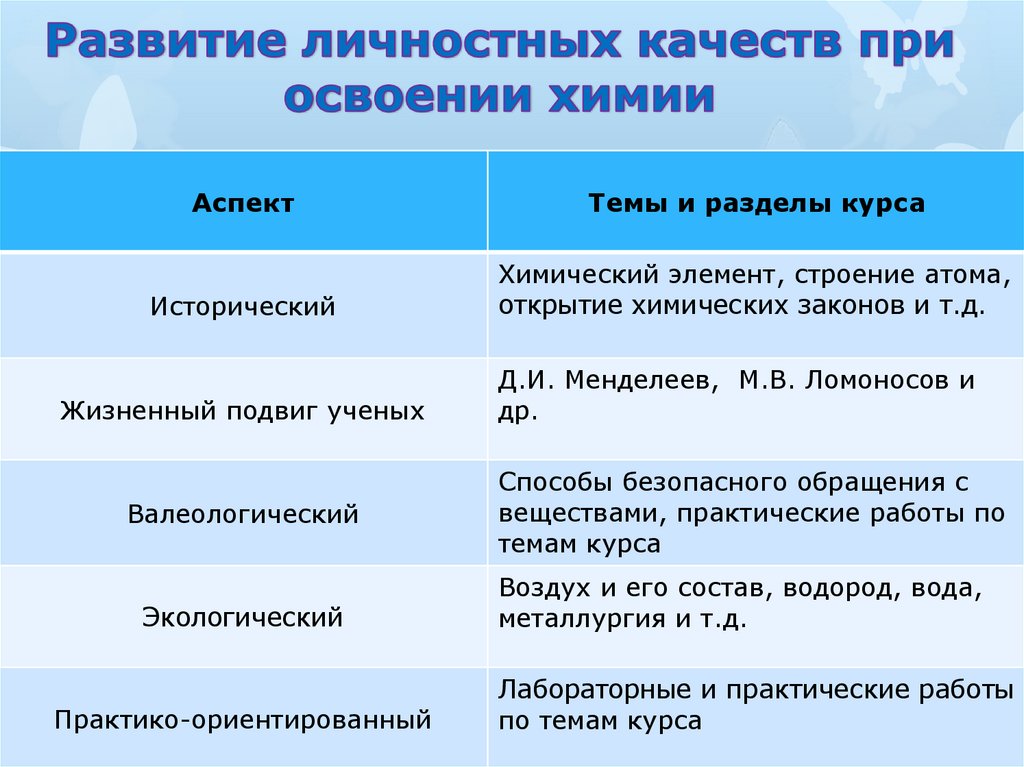 Развитие личностных качеств при освоении химии

| Аспект | Темы и разделы курса |
|---|---|
| Исторический | Химический элемент, строение атома, открытие химических законов и т.д. |
| Жизненный подвиг ученых | Д.И. Менделеев, М.В. Ломоносов и др. |
| Валеологический | Способы безопасного обращения с веществами, практические работы по темам курса |
| Экологический | Воздух и его состав, водород, вода, металлургия и т.д. |
| Практико-ориентированный | Лабораторные и практические работы по темам курса |